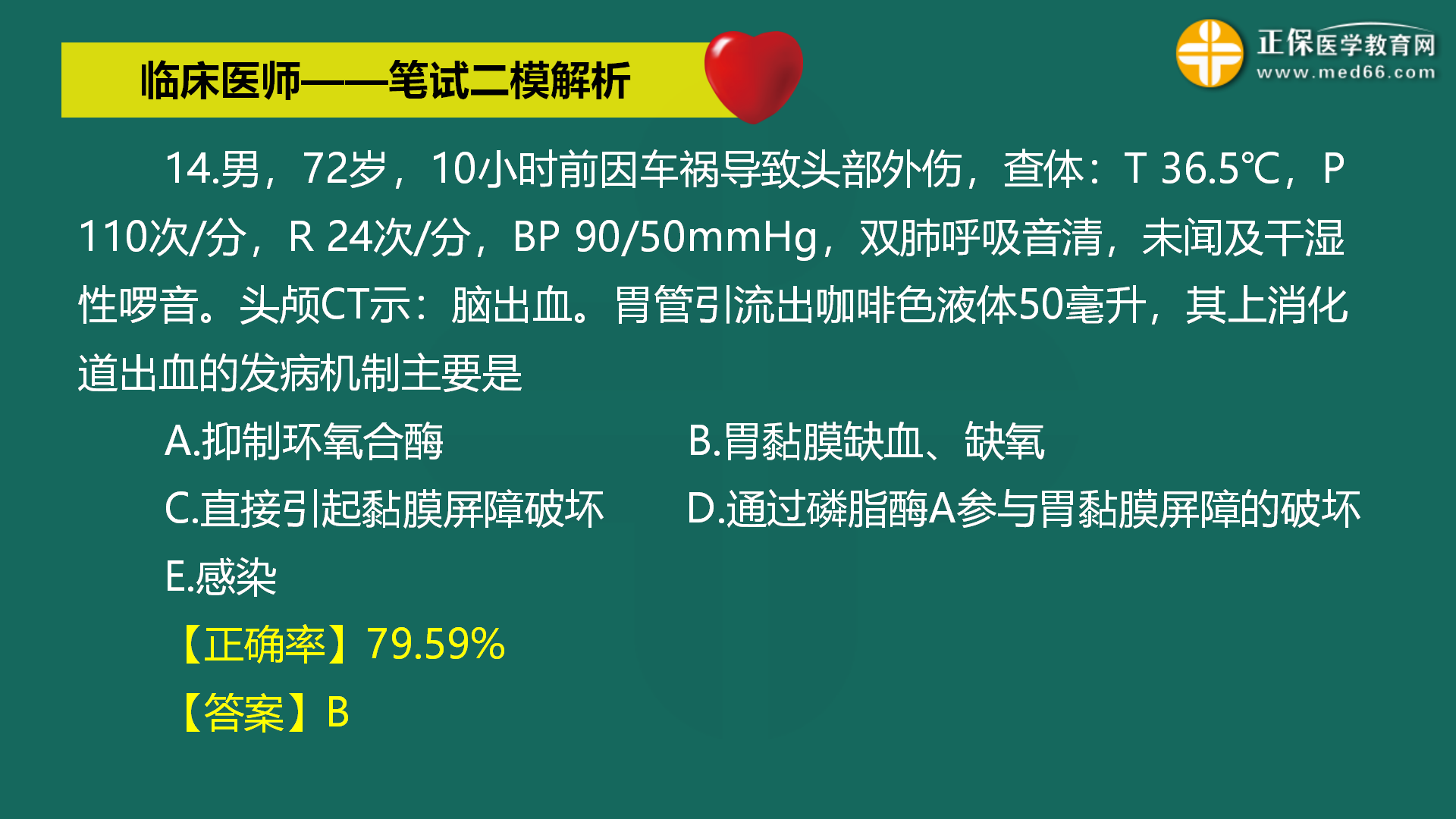 临床医师——笔试二模解析

正保医学教育网
www.med66.com

14.男，72岁，10小时前因车祸导致头部外伤，查体：T 36.5℃，P 110次/分，R 24次/分，BP 90/50mmHg，双肺呼吸音清，未闻及干湿性啰音。头颅CT示：脑出血。胃管引流出咖啡色液体50毫升，其上消化道出血的发病机制主要是

A.抑制环氧合酶

B.胃黏膜缺血、缺氧

C.直接引起黏膜屏障破坏

D.通过磷脂酶A参与胃黏膜屏障的破坏

E.感染

【正确率】79.59%

【答案】B